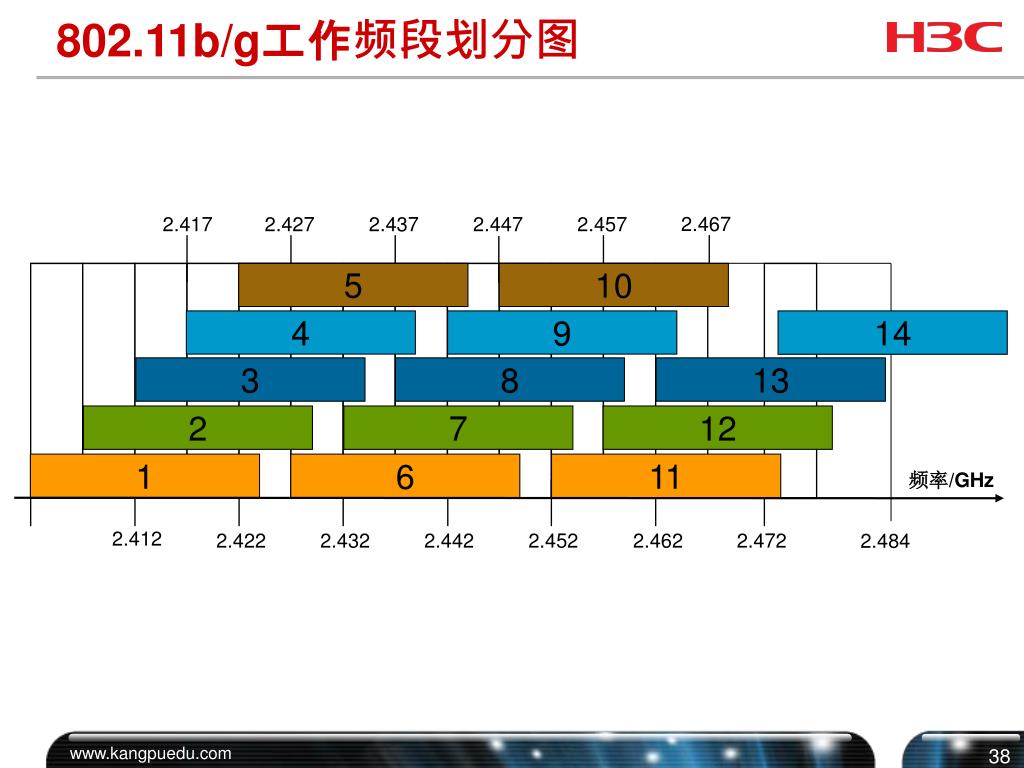 802.11b/g工作频段划分图

H3C

2.417 2.427 2.437 2.447 2.457 2.467

5
10
4
9
14
3
8
13
2
7
12
1
6
11

频率/GHz

2.412 2.422 2.432 2.442 2.452 2.462 2.472 2.484

www.kangpuedu.com

38